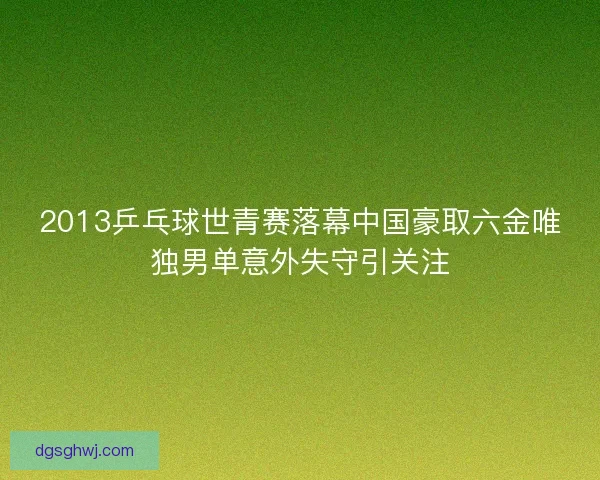 2013乒乓球世青赛落幕中国豪取六金唯独男单意外失守引关注

dgsghwj.com